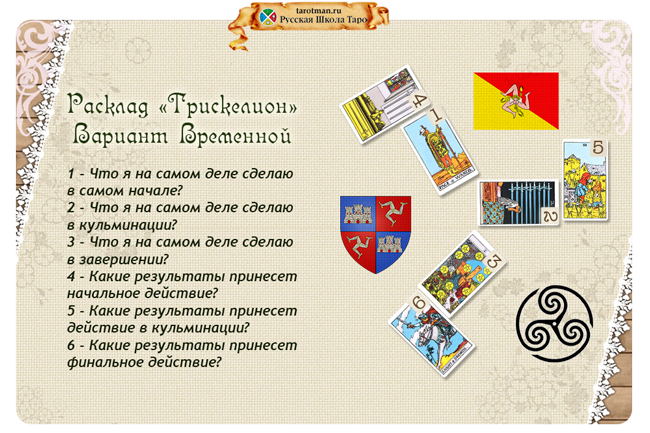 tarotman.ru
Русская Школа Таро

Расклад «Трискелион»
Вариант Временной

1 - Что я на самом деле сделаю в самом начале?
2 - Что я на самом деле сделаю в кульминации?
3 - Что я на самом деле сделаю в завершении?
4 - Какие результаты принесет начальное действие?
5 - Какие результаты принесет действие в кульминации?
6 - Какие результаты принесет финальное действие?

4
1
5
2
3
6